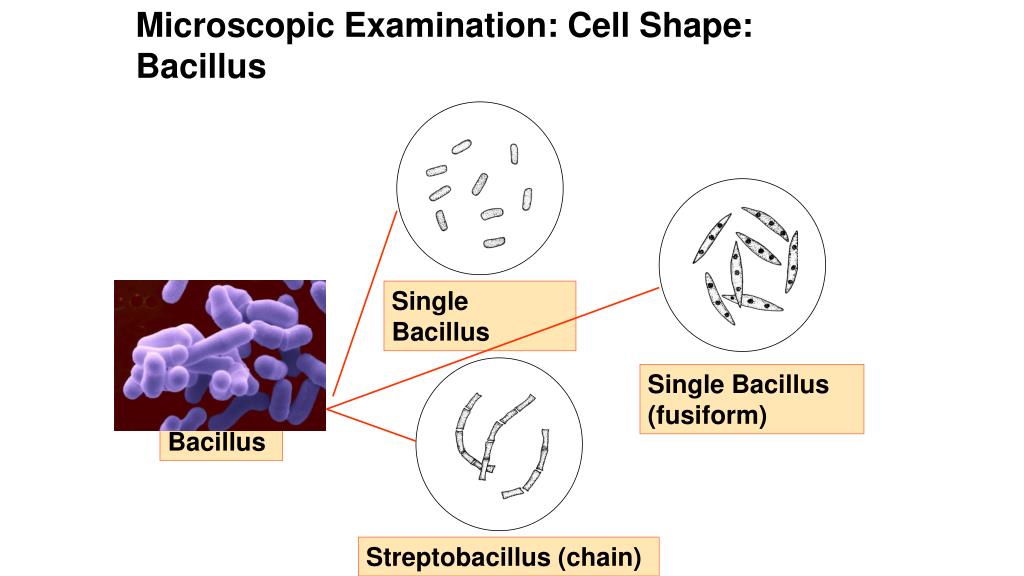 Microscopic Examination: Cell Shape: Bacillus

Single Bacillus

Single Bacillus (fusiform)

Bacillus

Streptobacillus (chain)